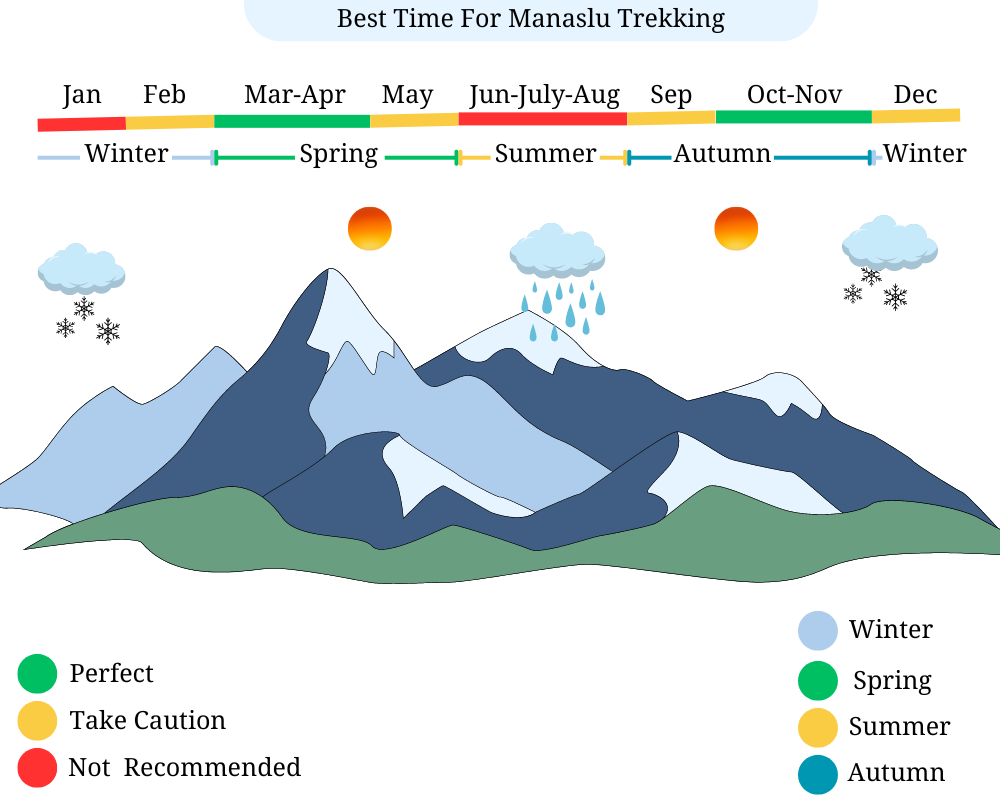 Best Time For Manaslu Trekking

Jan Feb Mar-Apr May Jun-July-Aug Sep Oct-Nov Dec

Winter Spring Summer Autumn Winter

Perfect
Take Caution
Not Recommended

Winter
Spring
Summer
Autumn